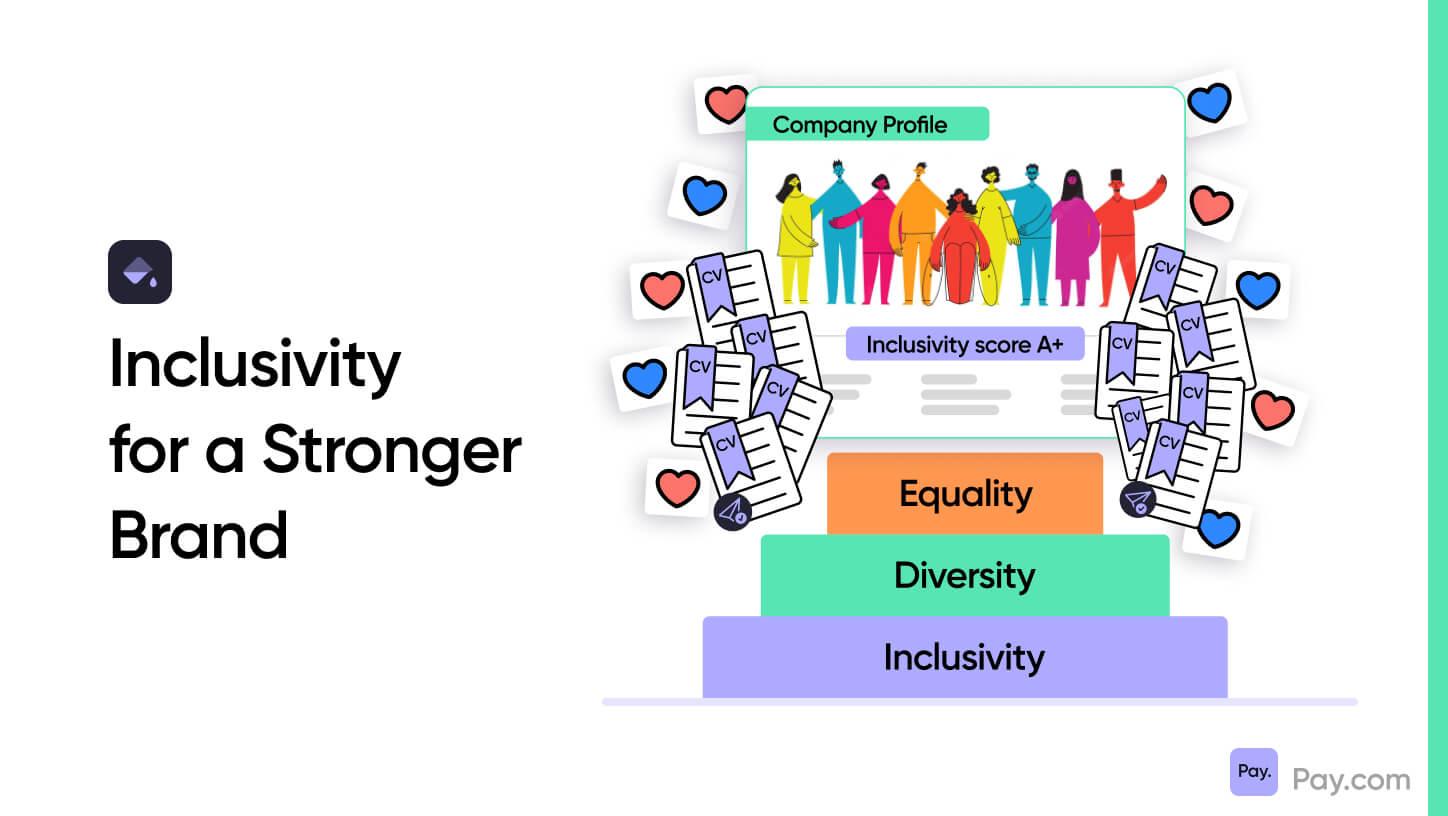 Inclusivity for a Stronger Brand

Company Profile

CV

CV

CV

CV

CV

CV

CV

CV

CV

CV

CV

Inclusivity score A+

Equality

Diversity

Inclusivity

Pay.

Pay.com